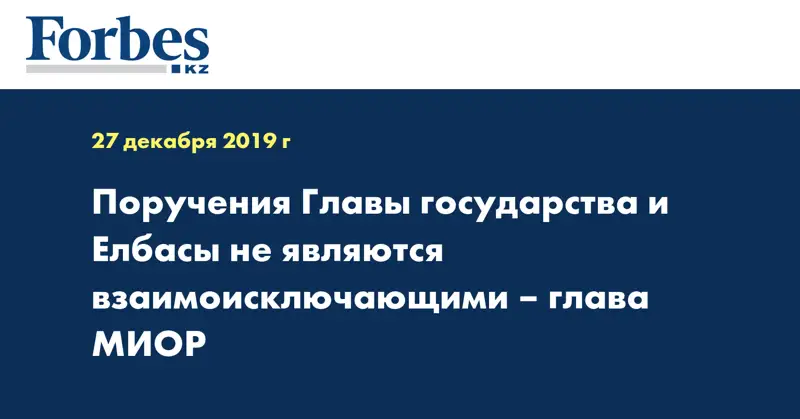 Forbes
KZ

27 декабря 2019 г

Поручения Главы государства и Елбасы не являются взаимоисключающими – глава МИОР